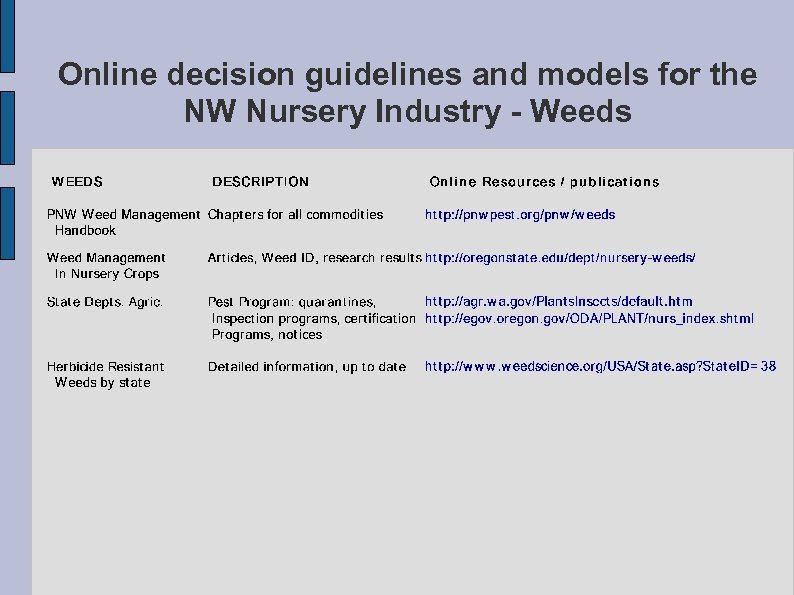 Online decision guidelines and models for the NW Nursery Industry - Weeds

| WEEDS | DESCRIPTION | Online Resources / publications |
|---|---|---|
| PNW Weed Management Handbook | Chapters for all commodities | http://pnwpest.org/pnw/weeds |
| Weed Management In Nursery Crops | Articles, Weed ID, research results | http://oregonstate.edu/dept/nursery-weeds/ |
| State Depts. Agric. | Pest Program: quarantines, Inspection programs, certification Programs, notices | http://agr.wa.gov/PlantsInsects/default.htm http://egov.oregon.gov/ODA/PLANT/nurs_index.shtml |
| Herbicide Resistant Weeds by state | Detailed information, up to date | http://www.weedscience.org/USA/State.asp?StateID=38 |